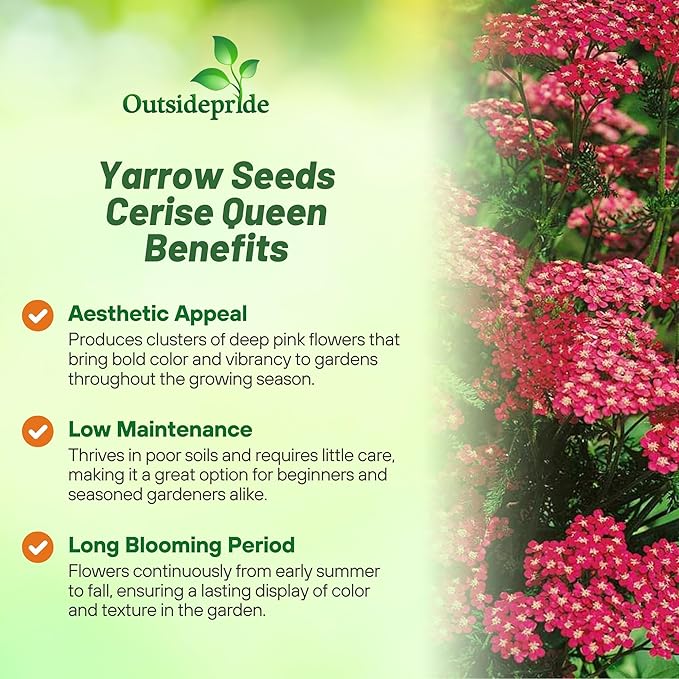 Outsidepride

Yarrow Seeds Cerise Queen Benefits

Aesthetic Appeal
Produces clusters of deep pink flowers that bring bold color and vibrancy to gardens throughout the growing season.

Low Maintenance
Thrives in poor soils and requires little care, making it a great option for beginners and seasoned gardeners alike.

Long Blooming Period
Flowers continuously from early summer to fall, ensuring a lasting display of color and texture in the garden.